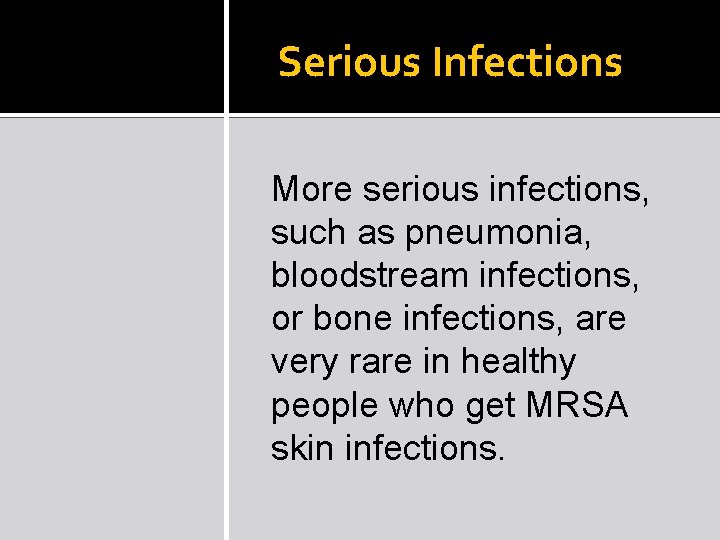 Serious Infections

More serious infections, such as pneumonia, bloodstream infections, or bone infections, are very rare in healthy people who get MRSA skin infections.